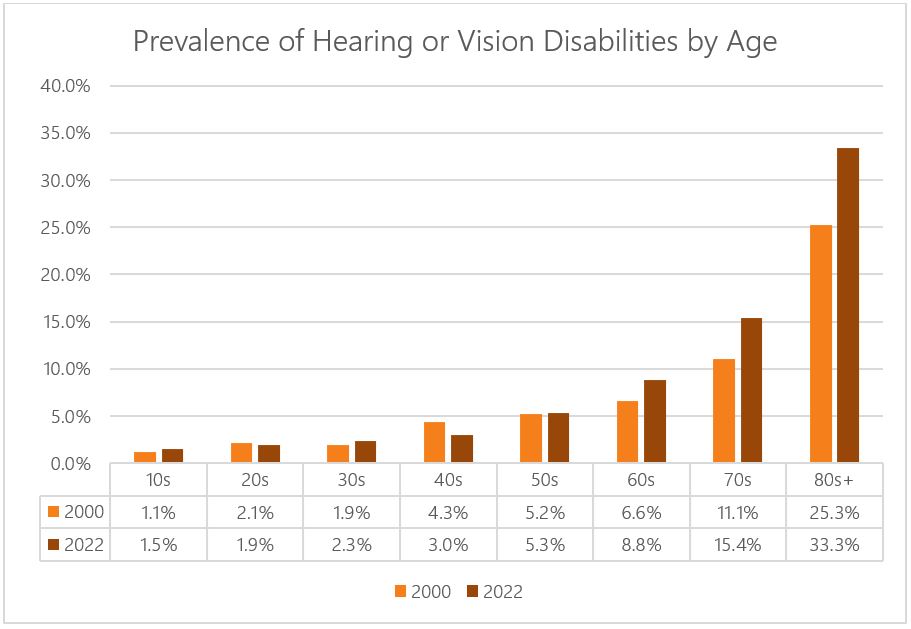 Prevalence of Hearing or Vision Disabilities by Age

40.0%
35.0%
30.0%
25.0%
20.0%
15.0%
10.0%
5.0%
0.0%

| | 10s | 20s | 30s | 40s | 50s | 60s | 70s | 80s+ |
|---|---|---|---|---|---|---|---|---|
| 2000 | 1.1% | 2.1% | 1.9% | 4.3% | 5.2% | 6.6% | 11.1% | 25.3% |
| 2022 | 1.5% | 1.9% | 2.3% | 3.0% | 5.3% | 8.8% | 15.4% | 33.3% |

2000 2022